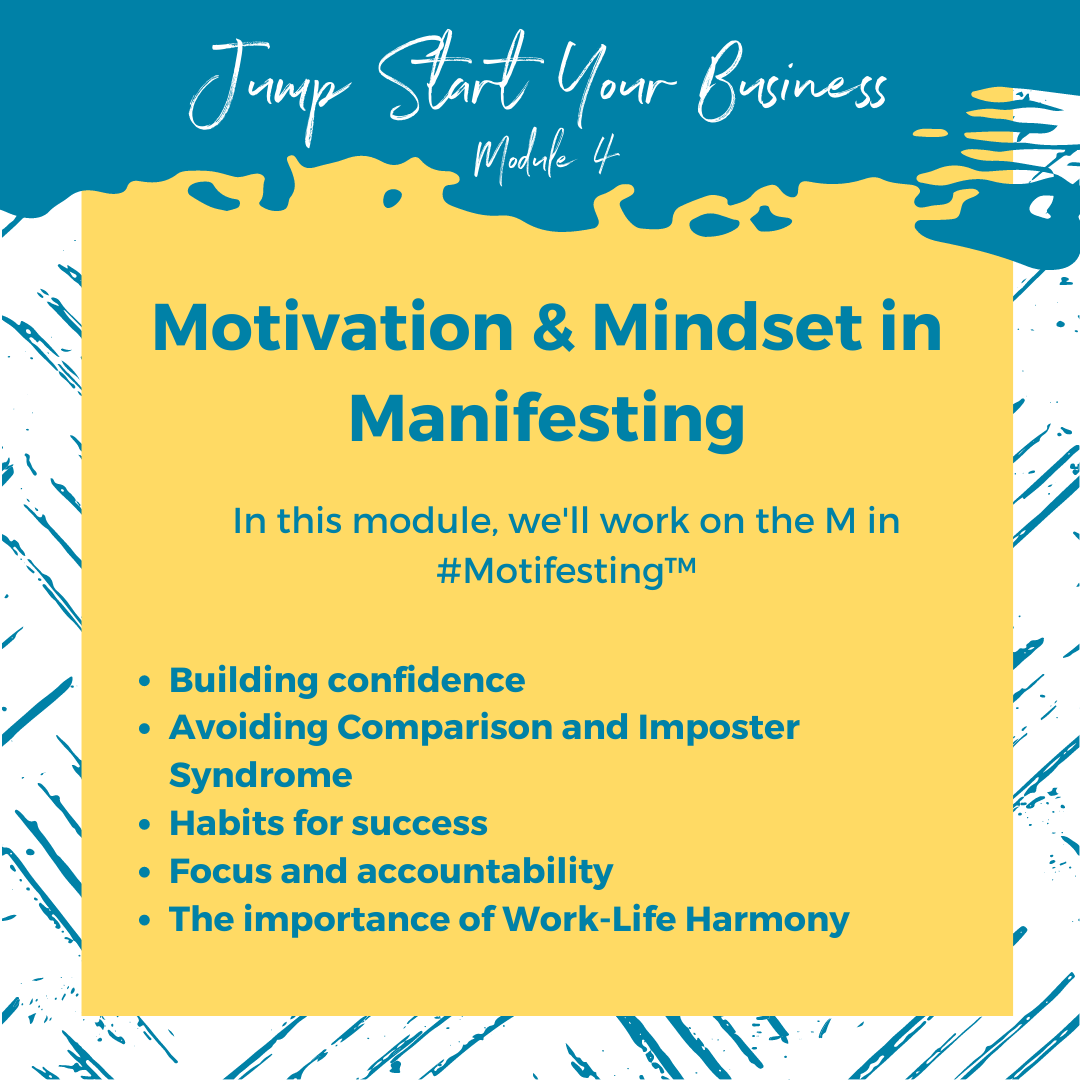 Jump Start Your Business
Module 4

Motivation & Mindset in Manifesting

In this module, we'll work on the M in #Motifesting™

- Building confidence
- Avoiding Comparison and Imposter Syndrome
- Habits for success
- Focus and accountability
- The importance of Work-Life Harmony